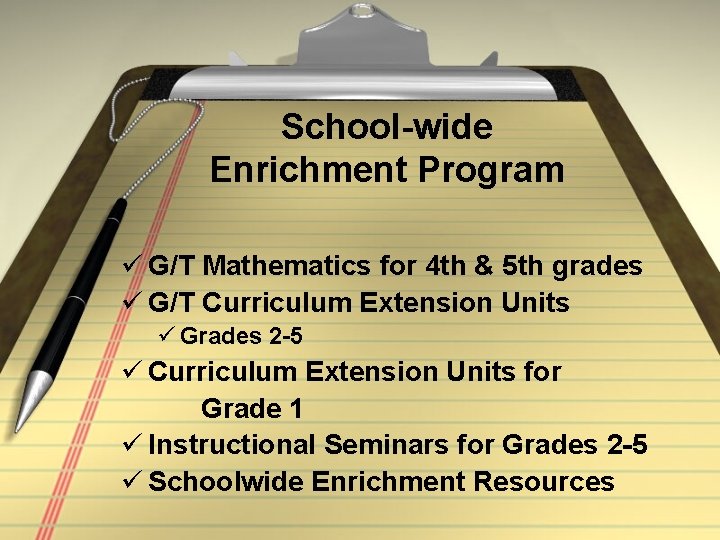 School-wide
Enrichment Program

✓ G/T Mathematics for 4th & 5th grades
✓ G/T Curriculum Extension Units
✓ Grades 2-5
✓ Curriculum Extension Units for Grade 1
✓ Instructional Seminars for Grades 2-5
✓ Schoolwide Enrichment Resources